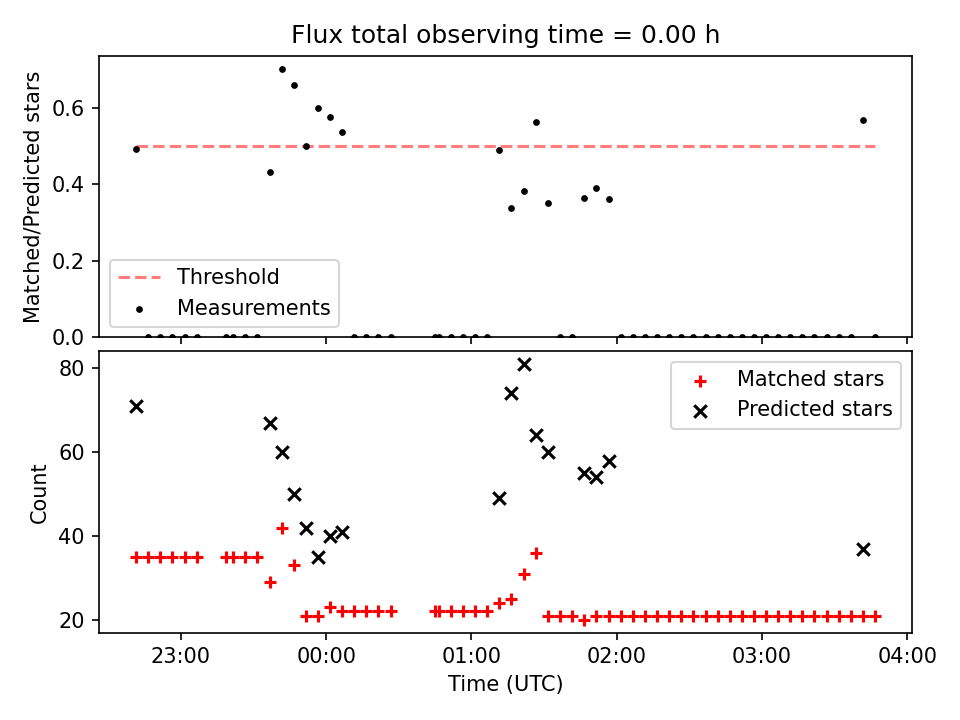 Flux total observing time = 0.00 h

Matched/Predicted stars

0.6
0.4
0.2
0.0

Threshold
Measurements

Count

80
60
40
20

Matched stars
Predicted stars

23:00
00:00
01:00
02:00
03:00
04:00

Time (UTC)